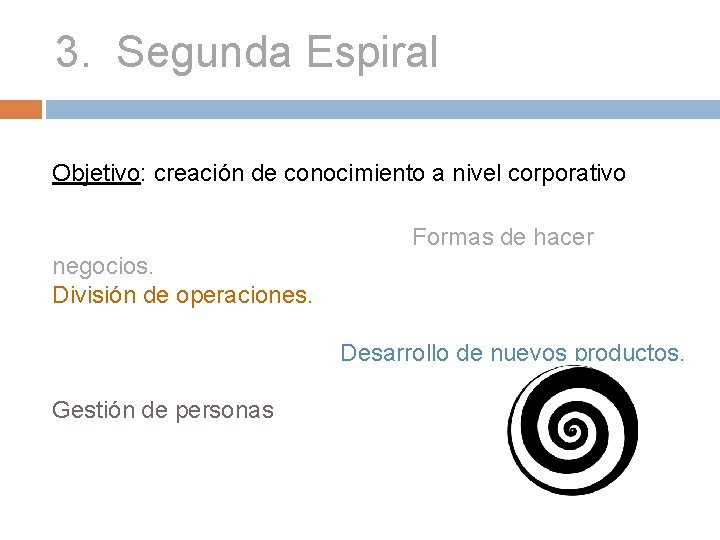 3. Segunda Espiral

Objetivo: creación de conocimiento a nivel corporativo

Formas de hacer negocios.

División de operaciones.

Desarrollo de nuevos productos.

Gestión de personas